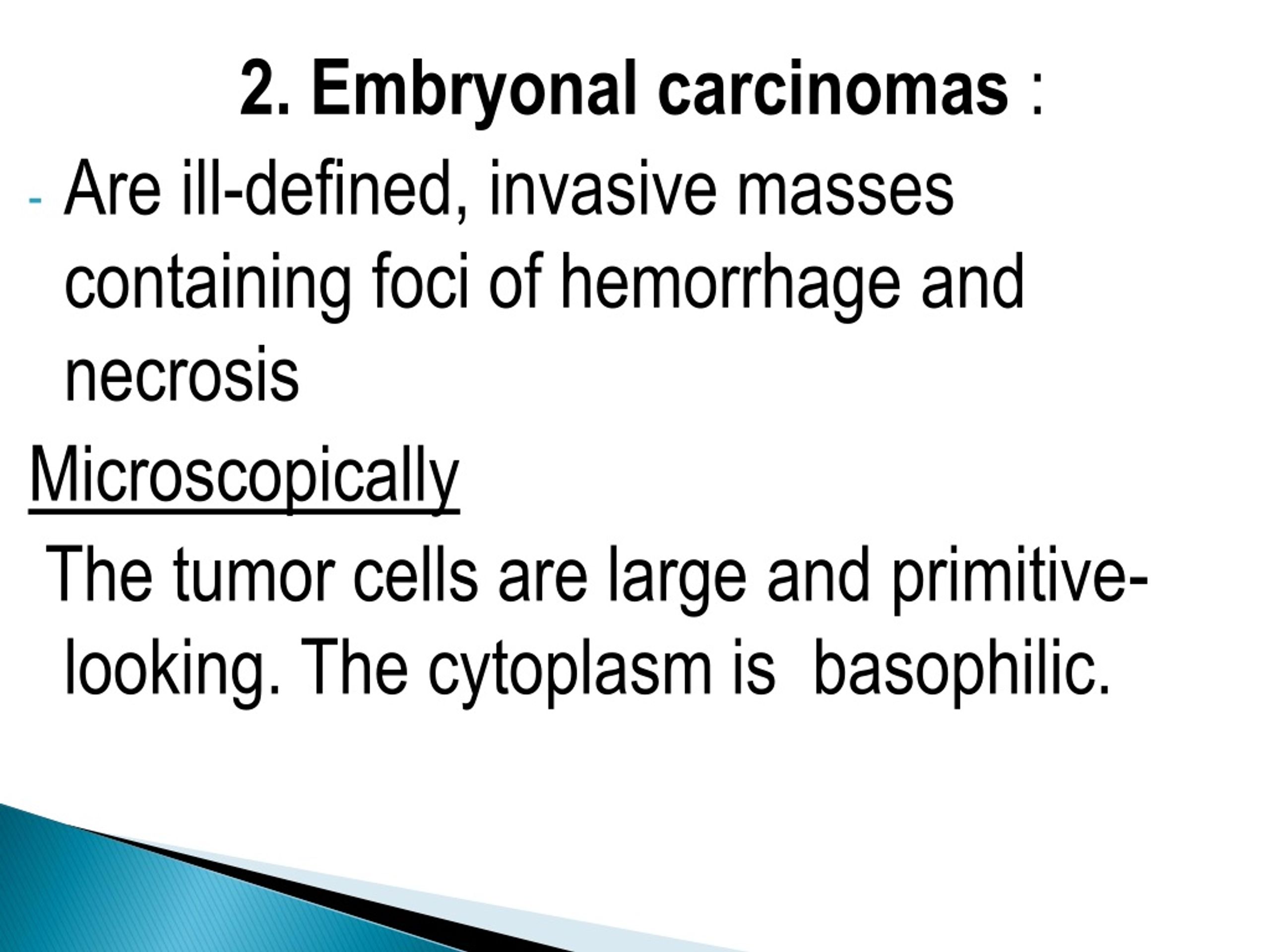 2. Embryonal carcinomas :

- Are ill-defined, invasive masses containing foci of hemorrhage and necrosis

Microscopically

The tumor cells are large and primitive-looking. The cytoplasm is basophilic.